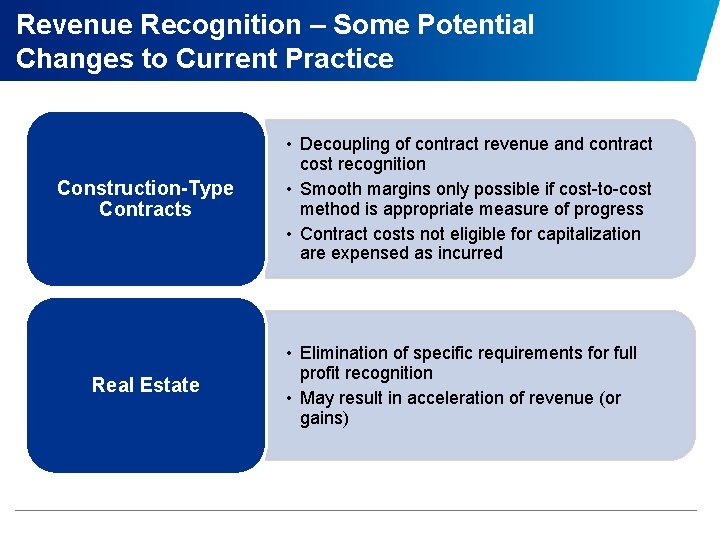 Revenue Recognition – Some Potential Changes to Current Practice

Construction-Type Contracts

• Decoupling of contract revenue and contract cost recognition
• Smooth margins only possible if cost-to-cost method is appropriate measure of progress
• Contract costs not eligible for capitalization are expensed as incurred

Real Estate

• Elimination of specific requirements for full profit recognition
• May result in acceleration of revenue (or gains)